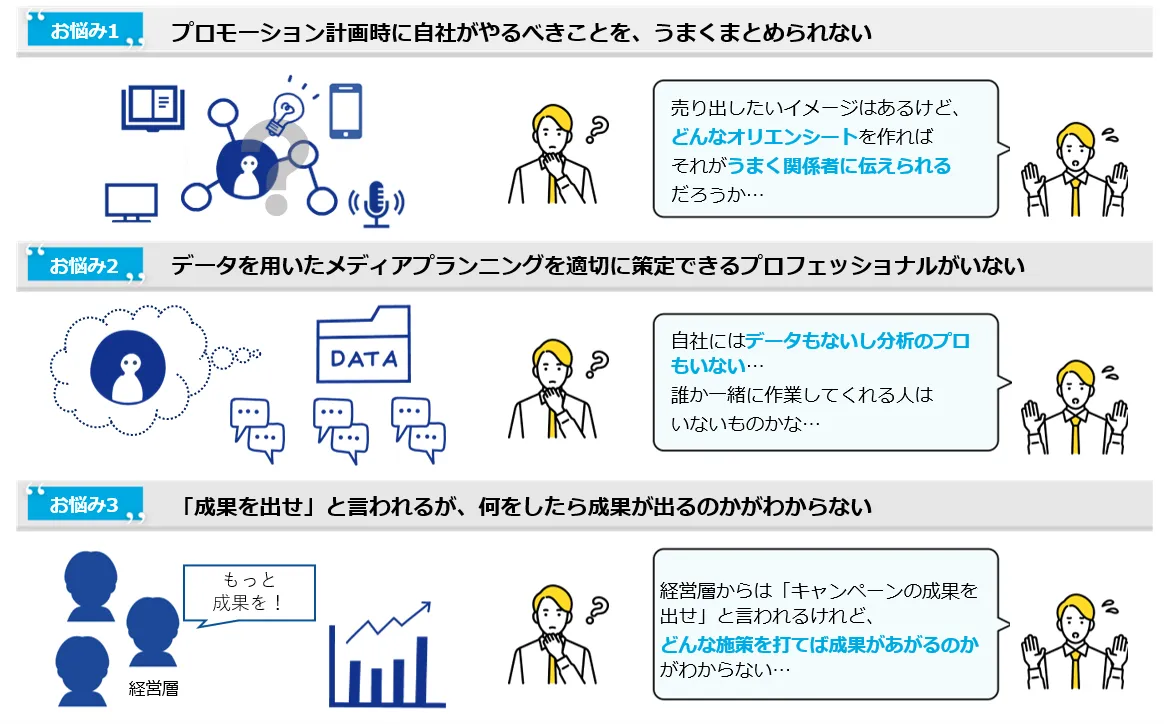 お悩み1 プロモーション計画時に自社がやるべきことを、うまくまとめられない

売り出したいイメージはあるけど、どんなオリエンシートを作ればそれがうまく関係者に伝えられるだろうか…

お悩み2 データを用いたメディアプランニングを適切に策定できるプロフェッショナルがいない

DATA

自社にはデータもないし分析のプロもいない…
誰か一緒に作業してくれる人はいないものかな…

お悩み3 「成果を出せ」と言われるが、何をしたら成果が出るのかがわからない

もっと成果を！

経営層

経営層からは「キャンペーンの成果を出せ」と言われるけれど、どんな施策を打てば成果があがるのかがわからない…